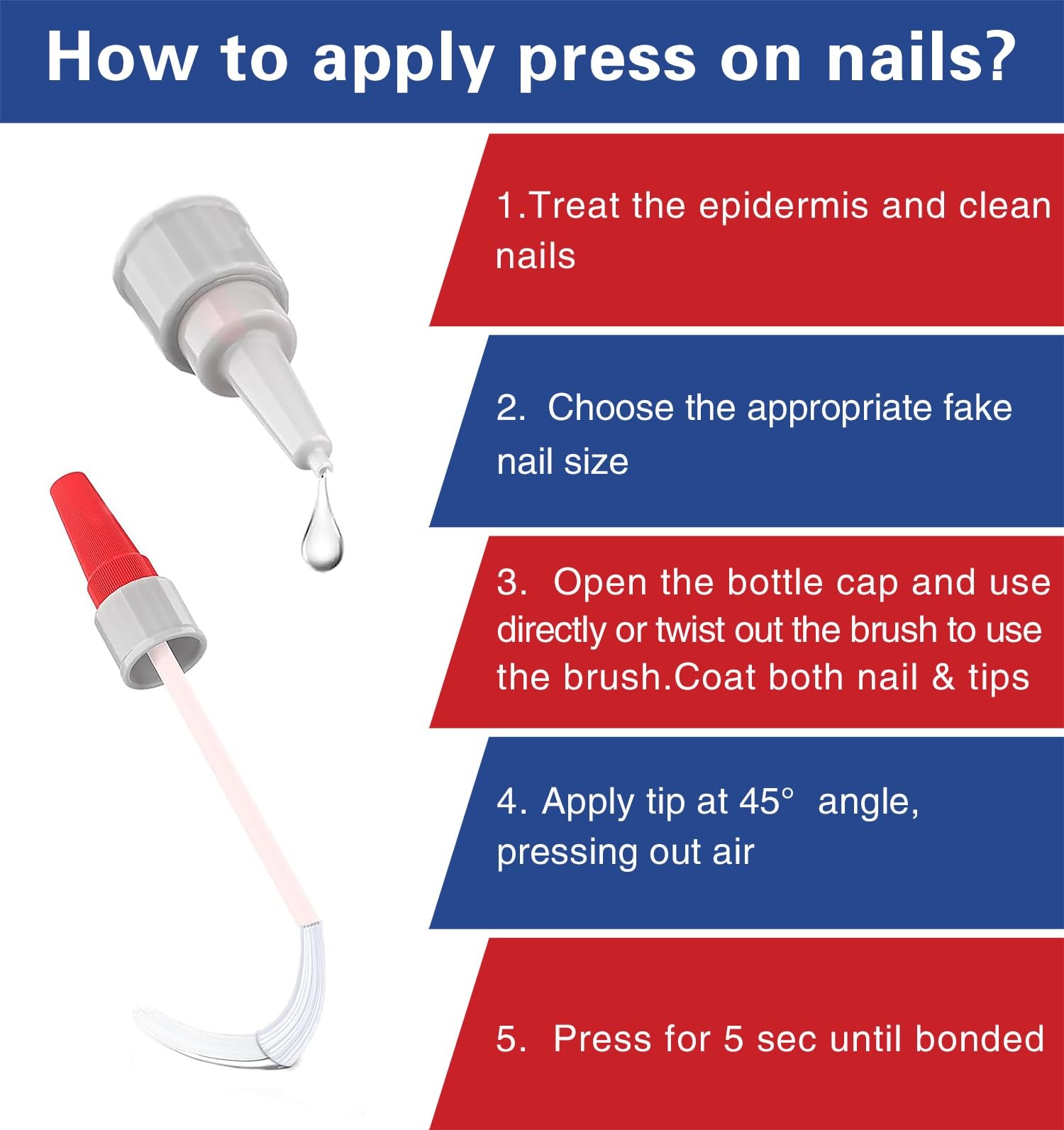 How to apply press on nails?

1.Treat the epidermis and clean nails

2. Choose the appropriate fake nail size

3. Open the bottle cap and use directly or twist out the brush to use the brush.Coat both nail & tips

4. Apply tip at 45° angle, pressing out air

5. Press for 5 sec until bonded